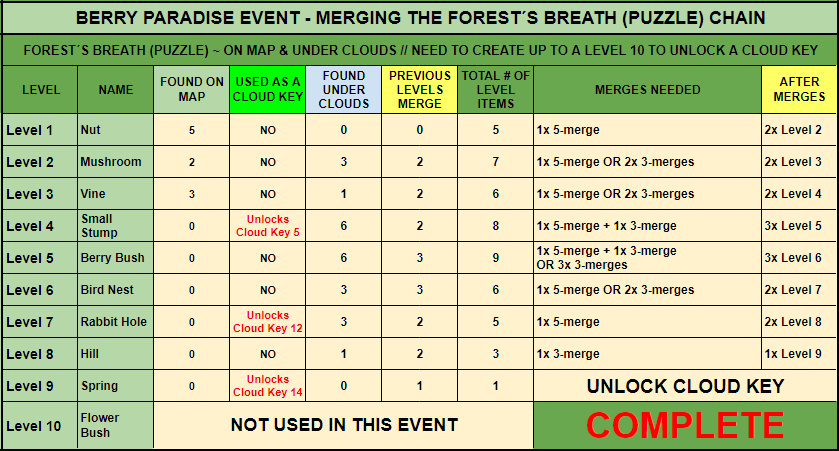 BERRY PARADISE EVENT - MERGING THE FOREST´S BREATH (PUZZLE) CHAIN

FOREST´S BREATH (PUZZLE) ~ ON MAP & UNDER CLOUDS // NEED TO CREATE UP TO A LEVEL 10 TO UNLOCK A CLOUD KEY

| LEVEL | NAME | FOUND ON MAP | USED AS A CLOUD KEY | FOUND UNDER CLOUDS | PREVIOUS LEVELS MERGE | TOTAL # OF LEVEL ITEMS | MERGES NEEDED | AFTER MERGES |
|---|---|---|---|---|---|---|---|---|
| Level 1 | Nut | 5 | NO | 0 | 0 | 5 | 1x 5-merge | 2x Level 2 |
| Level 2 | Mushroom | 2 | NO | 3 | 2 | 7 | 1x 5-merge OR 2x 3-merges | 2x Level 3 |
| Level 3 | Vine | 3 | NO | 1 | 2 | 6 | 1x 5-merge OR 2x 3-merges | 2x Level 4 |
| Level 4 | Small Stump | 0 | Unlocks Cloud Key 5 | 6 | 2 | 8 | 1x 5-merge + 1x 3-merge | 3x Level 5 |
| Level 5 | Berry Bush | 0 | NO | 6 | 3 | 9 | 1x 5-merge + 1x 3-merge OR 3x 3-merges | 3x Level 6 |
| Level 6 | Bird Nest | 0 | NO | 3 | 3 | 6 | 1x 5-merge OR 2x 3-merges | 2x Level 7 |
| Level 7 | Rabbit Hole | 0 | Unlocks Cloud Key 12 | 3 | 2 | 5 | 1x 5-merge | 2x Level 8 |
| Level 8 | Hill | 0 | NO | 1 | 2 | 3 | 1x 3-merge | 1x Level 9 |
| Level 9 | Spring | 0 | Unlocks Cloud Key 14 | 0 | 1 | 1 | UNLOCK CLOUD KEY | |
| Level 10 | Flower Bush | NOT USED IN THIS EVENT | | | | | COMPLETE | |